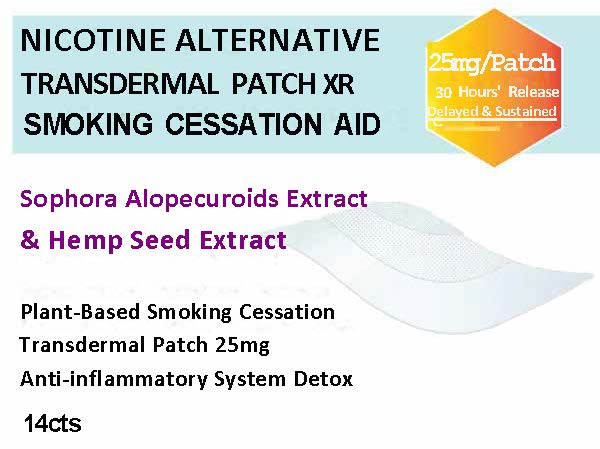 NICOTINE ALTERNATIVE
TRANSDERMAL PATCH XR
SMOKING CESSATION AID

25mg/Patch
30 Hours' Release
Delayed & Sustained

Sophora Alopecuroids Extract
& Hemp Seed Extract

Plant-Based Smoking Cessation
Transdermal Patch 25mg
Anti-inflammatory System Detox

14cts